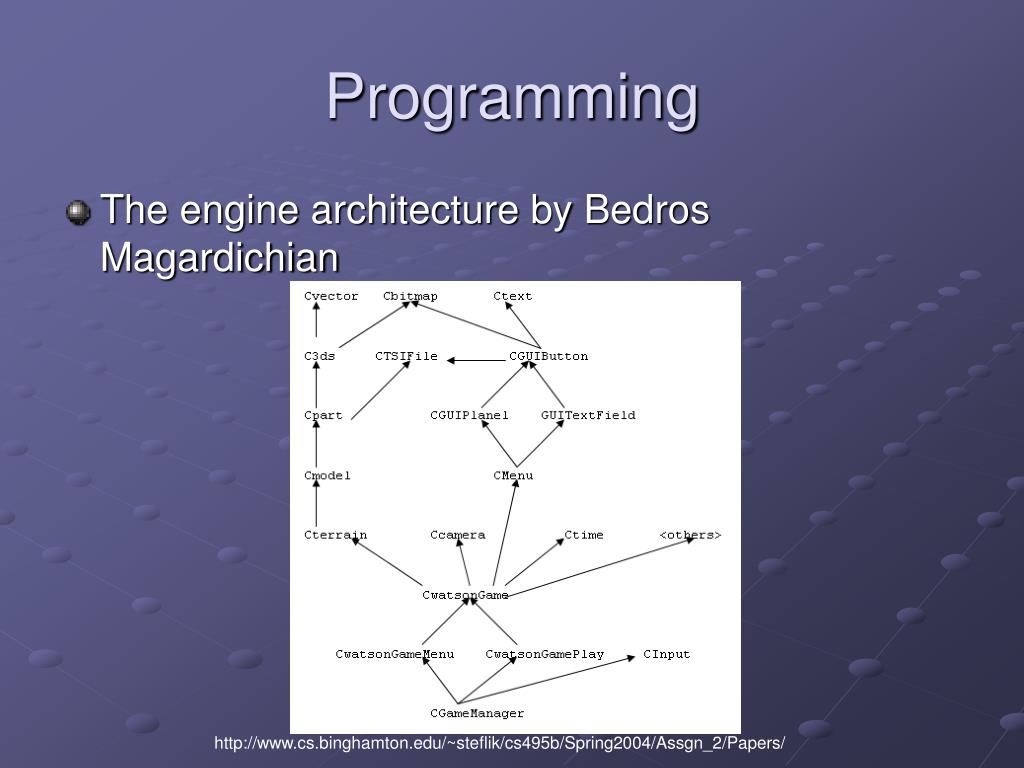 Programming

The engine architecture by Bedros Magardichian

Cvector Cbitmap Ctext

C3ds CTSIFile CGUIButton

Cpart CGUIPlanel GUITextField

Cmodel CMenu

Cterrain Ccamera Ctime <others>

CwatsonGame

CwatsonGameMenu CwatsonGamePlay CInput

CGameManager

http://www.cs.binghamton.edu/~steflik/cs495b/Spring2004/Assgn_2/Papers/